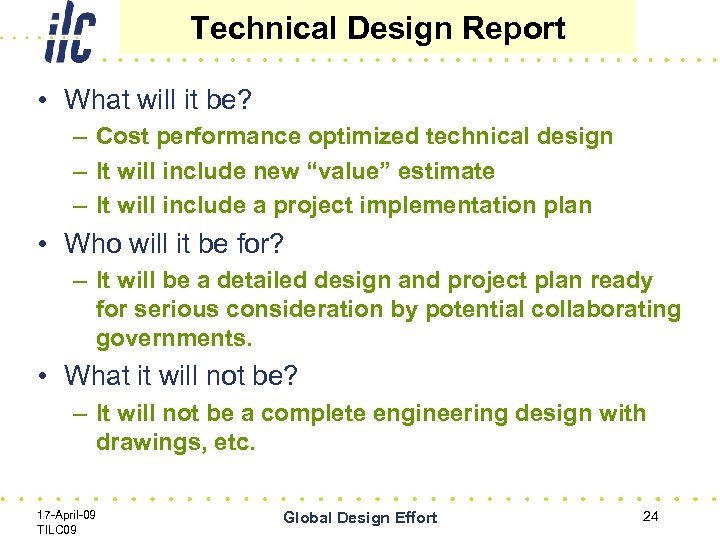 ilc

Technical Design Report

• What will it be?
– Cost performance optimized technical design
– It will include new “value” estimate
– It will include a project implementation plan

• Who will it be for?
– It will be a detailed design and project plan ready for serious consideration by potential collaborating governments.

• What it will not be?
– It will not be a complete engineering design with drawings, etc.

17-April-09
TILC09

Global Design Effort

24